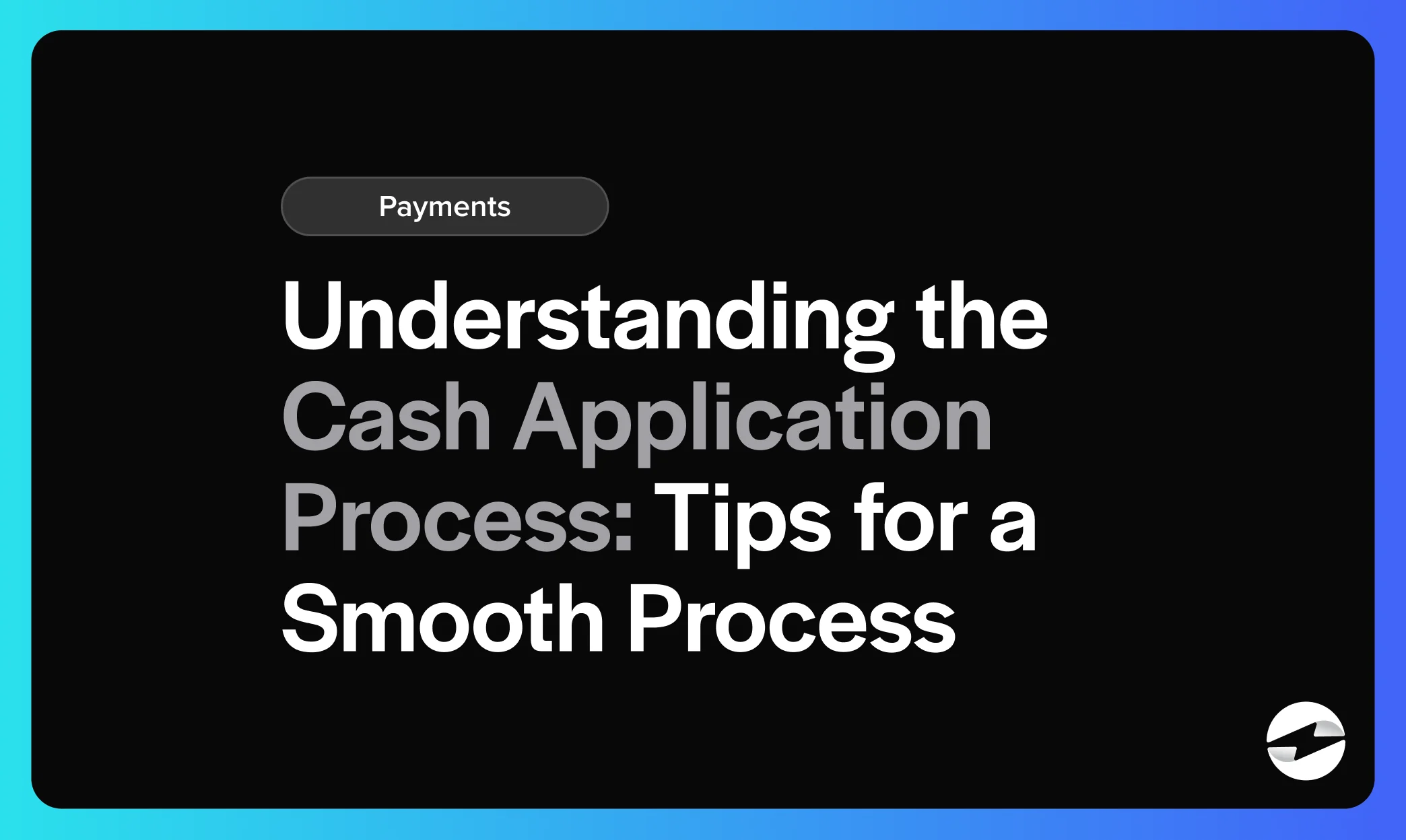 Payments

Understanding the Cash Application Process: Tips for a Smooth Process